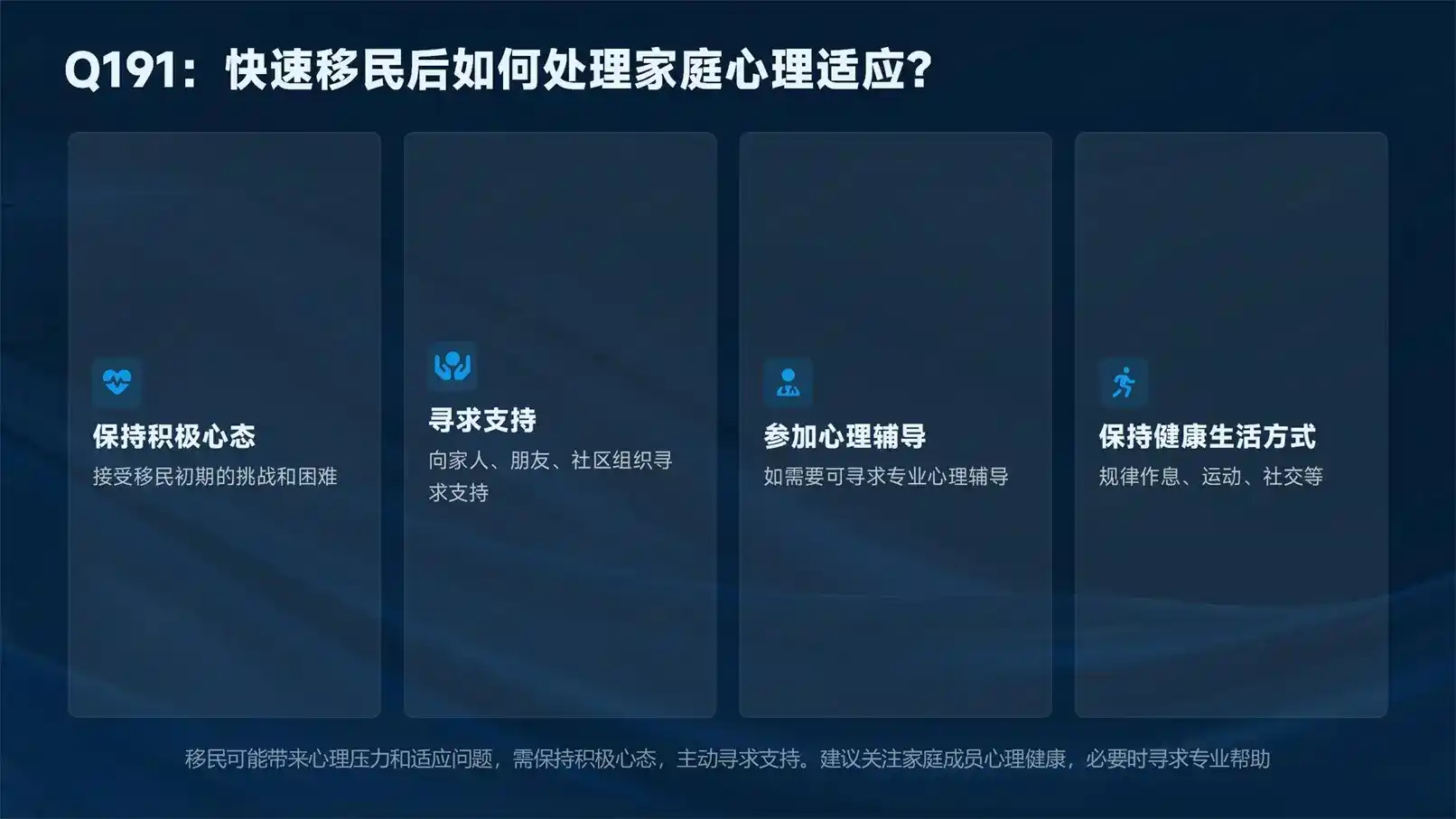 Q191：快速移民后如何处理家庭心理适应？

保持积极心态
接受移民初期的挑战和困难

寻求支持
向家人、朋友、社区组织寻求支持

参加心理辅导
如需要可寻求专业心理辅导

保持健康生活方式
规律作息、运动、社交等

移民可能带来心理压力和适应问题，需保持积极心态，主动寻求支持。建议关注家庭成员心理健康，必要时寻求专业帮助